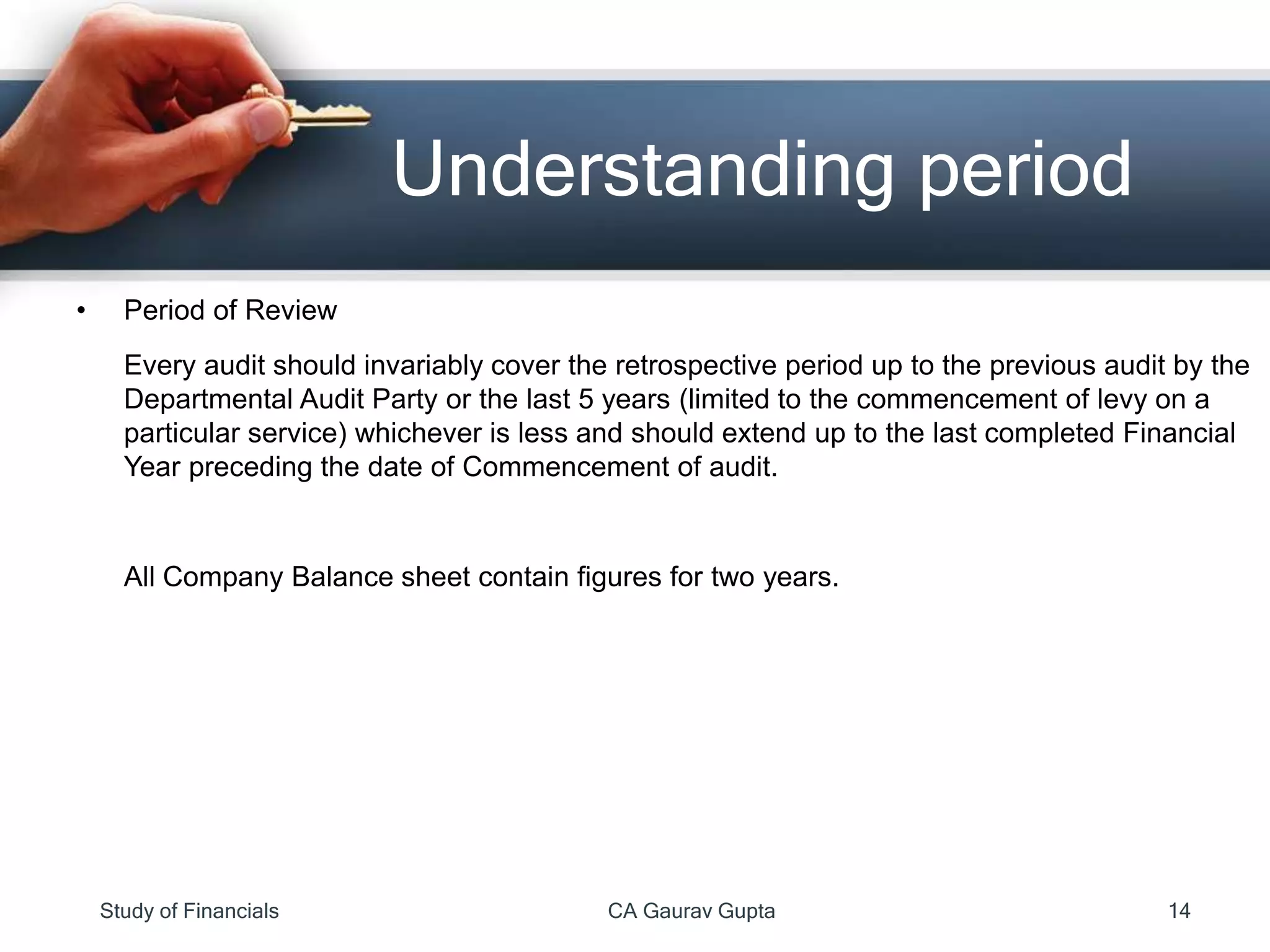 Understanding period

• Period of Review

Every audit should invariably cover the retrospective period up to the previous audit by the Departmental Audit Party or the last 5 years (limited to the commencement of levy on a particular service) whichever is less and should extend up to the last completed Financial Year preceding the date of Commencement of audit.

All Company Balance sheet contain figures for two years.

Study of Financials CA Gaurav Gupta 14